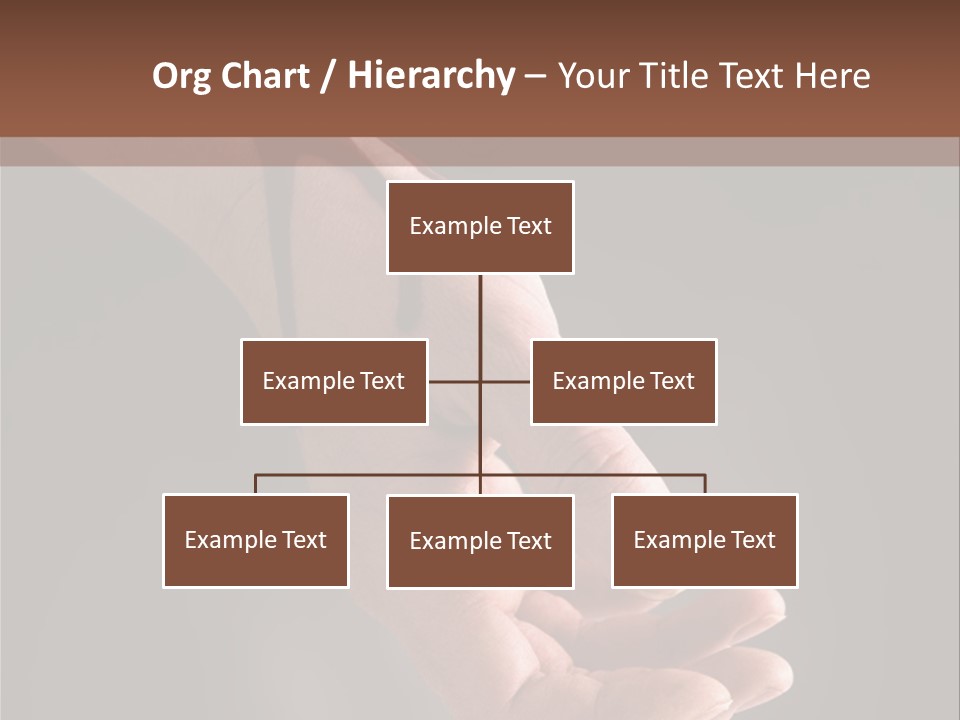 Org Chart / Hierarchy – Your Title Text Here

Example Text

Example Text

Example Text

Example Text

Example Text

Example Text